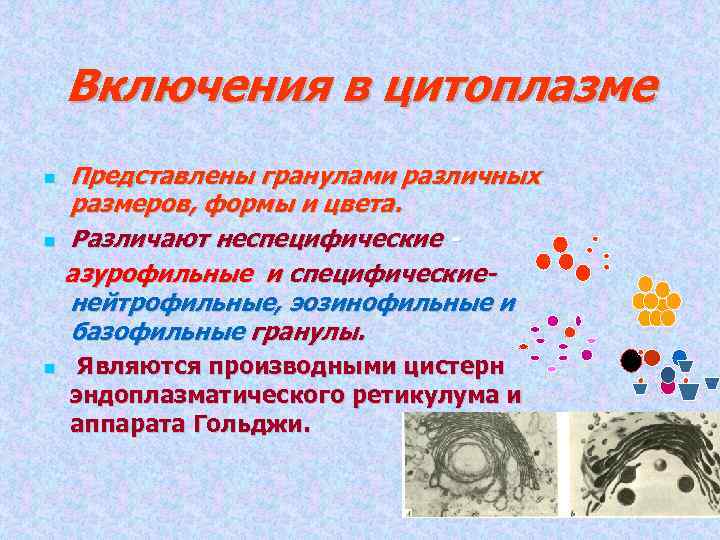 Включения в цитоплазме

Представлены гранулами различных размеров, формы и цвета.

Различают неспецифические - азурофильные и специфические- нейтрофильные, эозинофильные и базофильные гранулы.

Являются производными цистерн эндоплазматического ретикулума и аппарата Гольджи.